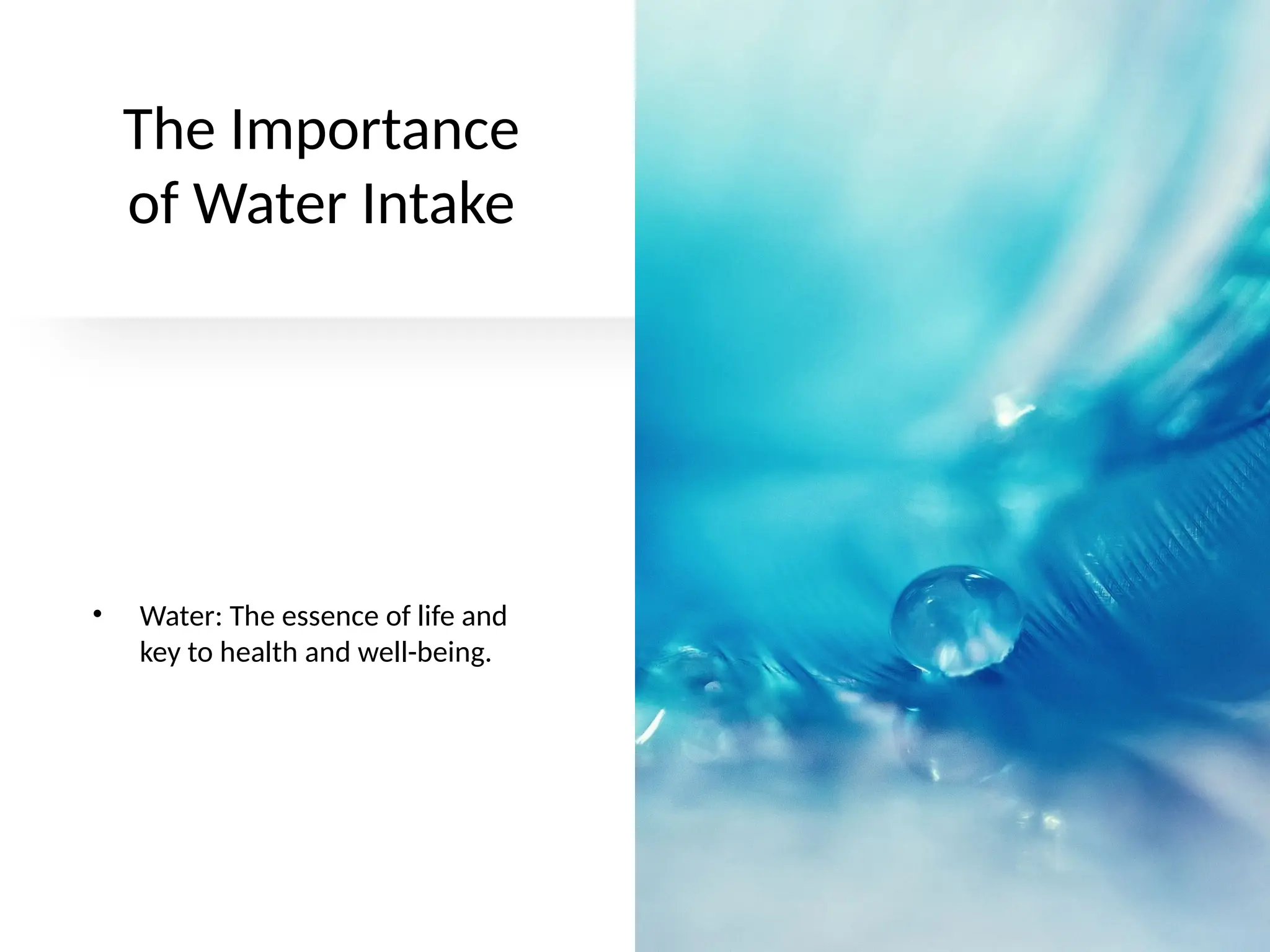 The Importance of Water Intake

• Water: The essence of life and key to health and well-being.